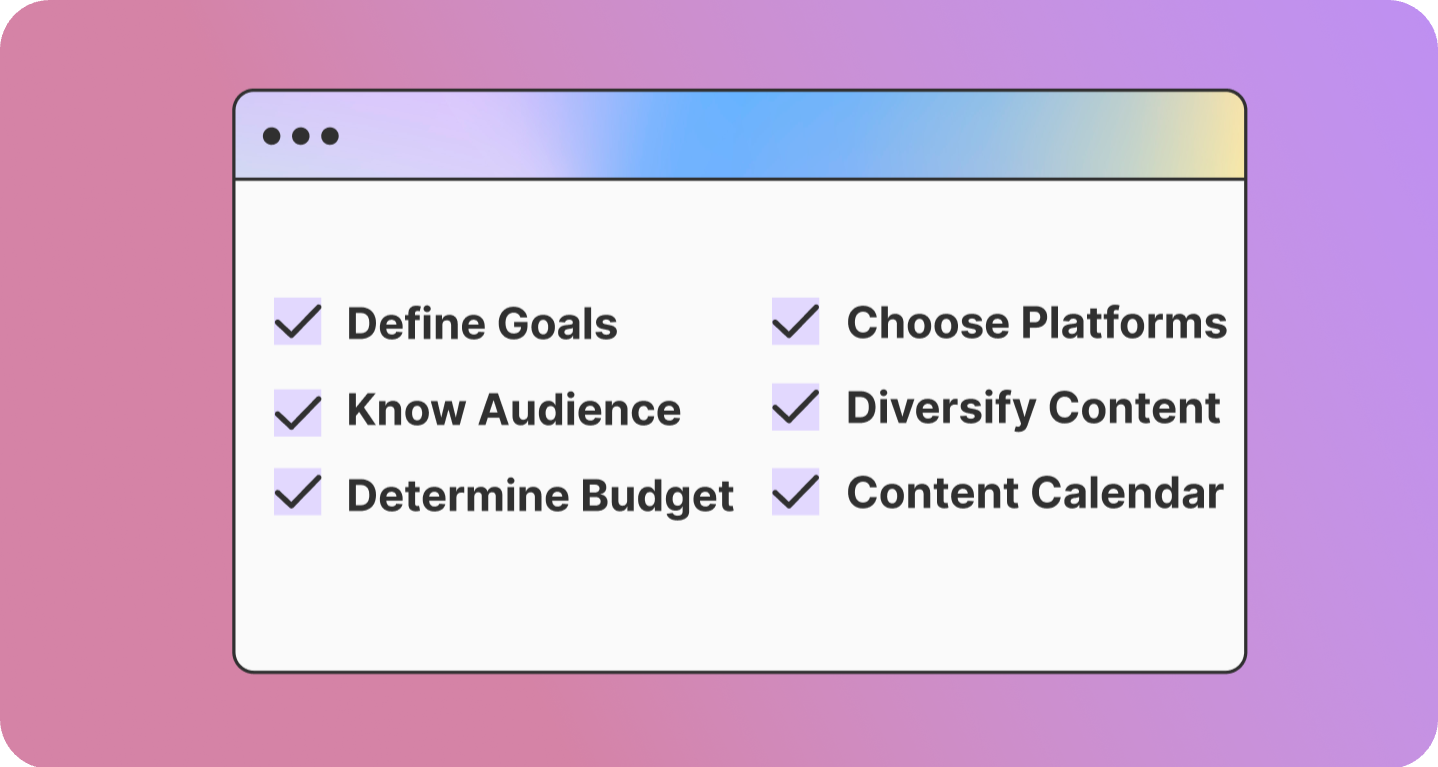 Define Goals
Know Audience
Determine Budget

Choose Platforms
Diversify Content
Content Calendar